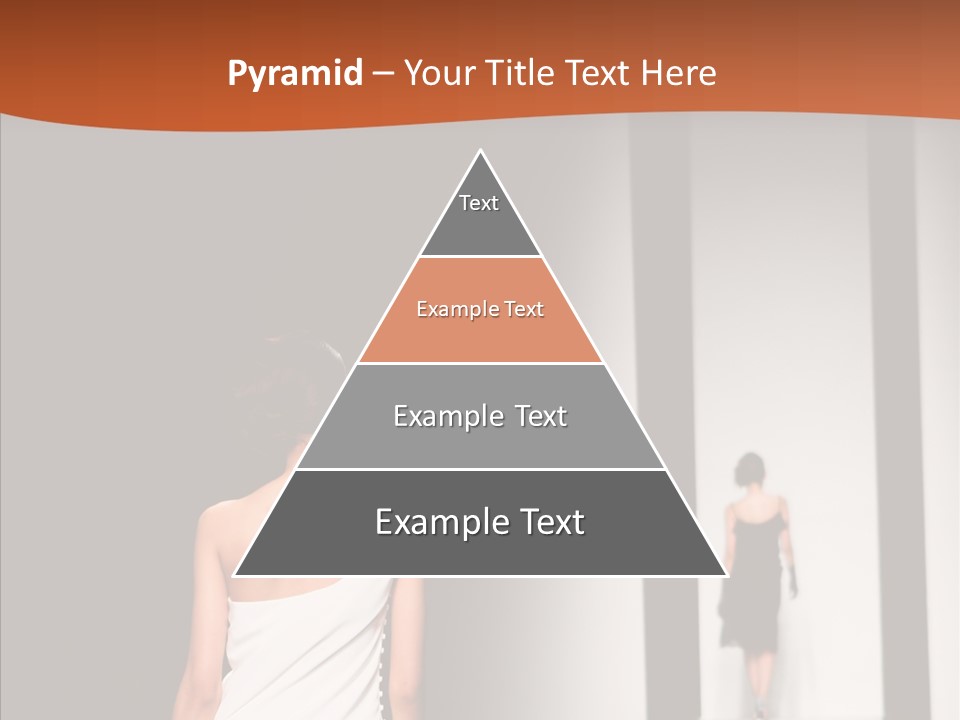 Pyramid – Your Title Text Here

Text

Example Text

Example Text

Example Text